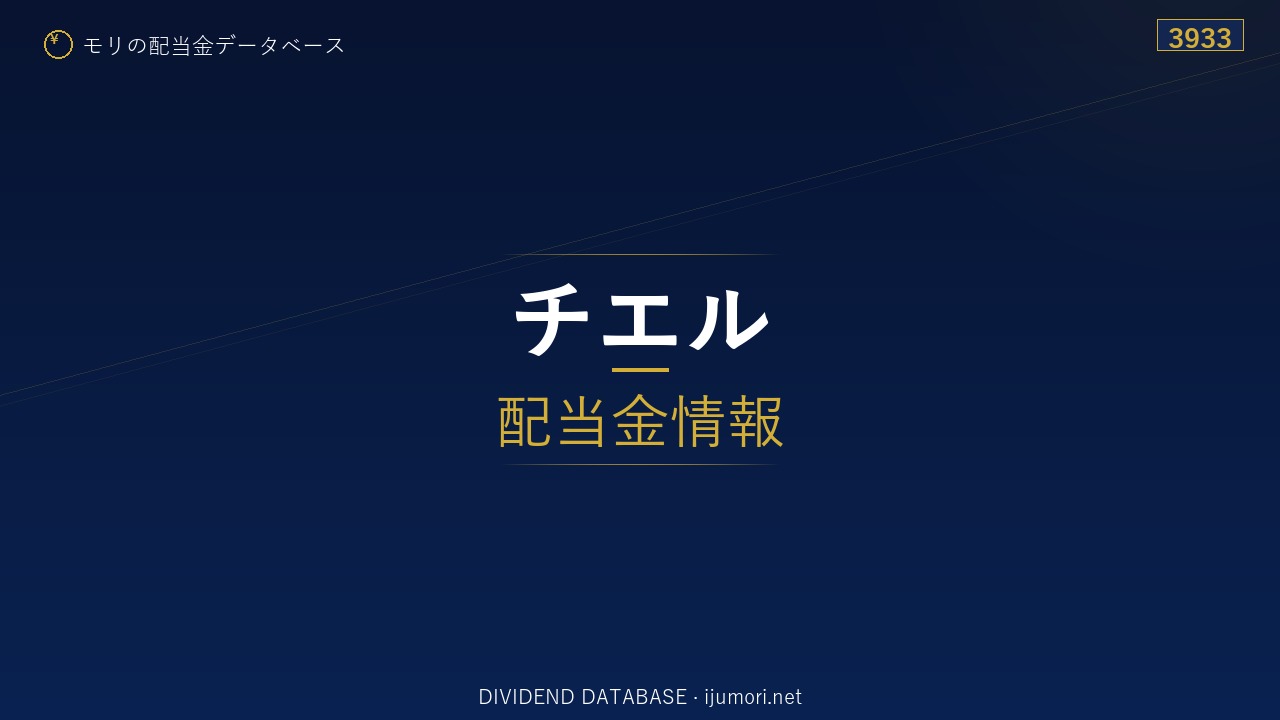 ¥ モリの配当金データベース

3933

チエル

配当金情報

DIVIDEND DATABASE · ijumori.net